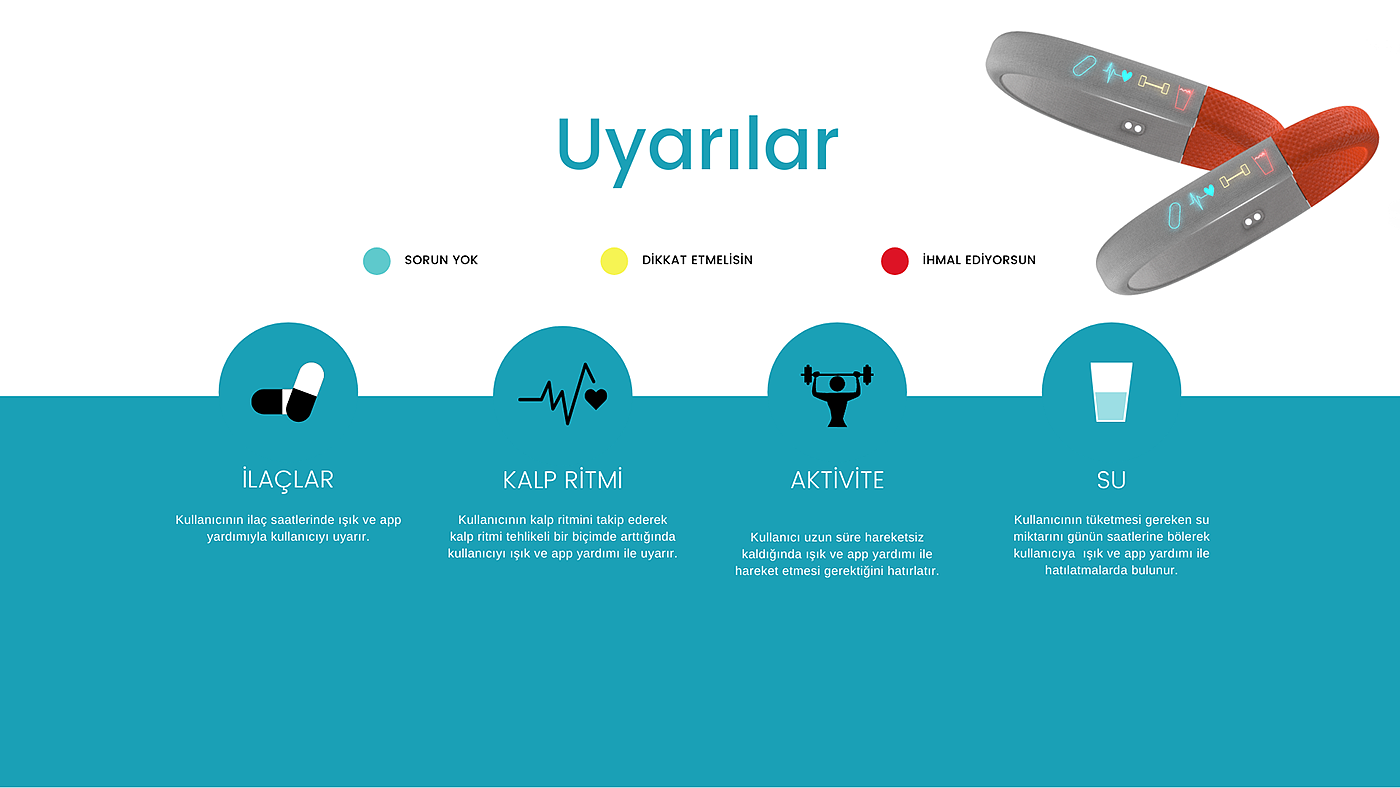 Uyarılar

SORUN YOK

DİKKAT ETMELİSİN

İHMAL EDİYORSUN

İLAÇLAR

Kullanıcının ilaç saatlerinde ışık ve app yardımıyla kullanıcıyı uyarır.

KALP RİTMİ

Kullanıcının kalp ritmini takip ederek kalp ritmi tehlikeli bir biçimde arttığında kullanıcıyı ışık ve app yardımı ile uyarır.

AKTİVİTE

Kullanıcı uzun süre hareketsiz kaldığında ışık ve app yardımı ile hareket etmesi gerektiğini hatırlatır.

SU

Kullanıcının tüketmesi gereken su miktarını günün saatlerine bölerek kullanıcıya ışık ve app yardımı ile hatılatmalarda bulunur.